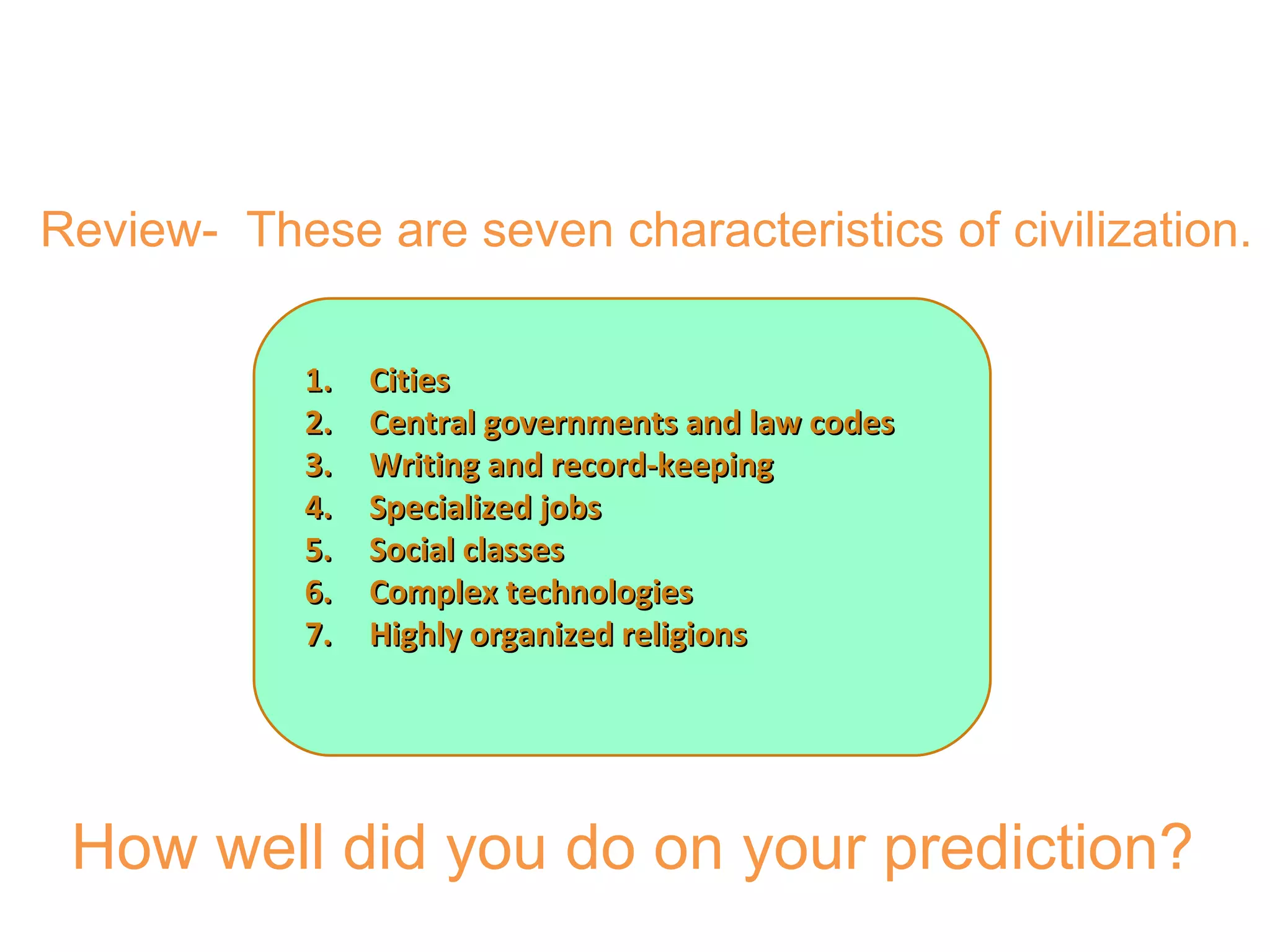 Review- These are seven characteristics of civilization.

1. Cities
2. Central governments and law codes
3. Writing and record-keeping
4. Specialized jobs
5. Social classes
6. Complex technologies
7. Highly organized religions

How well did you do on your prediction?